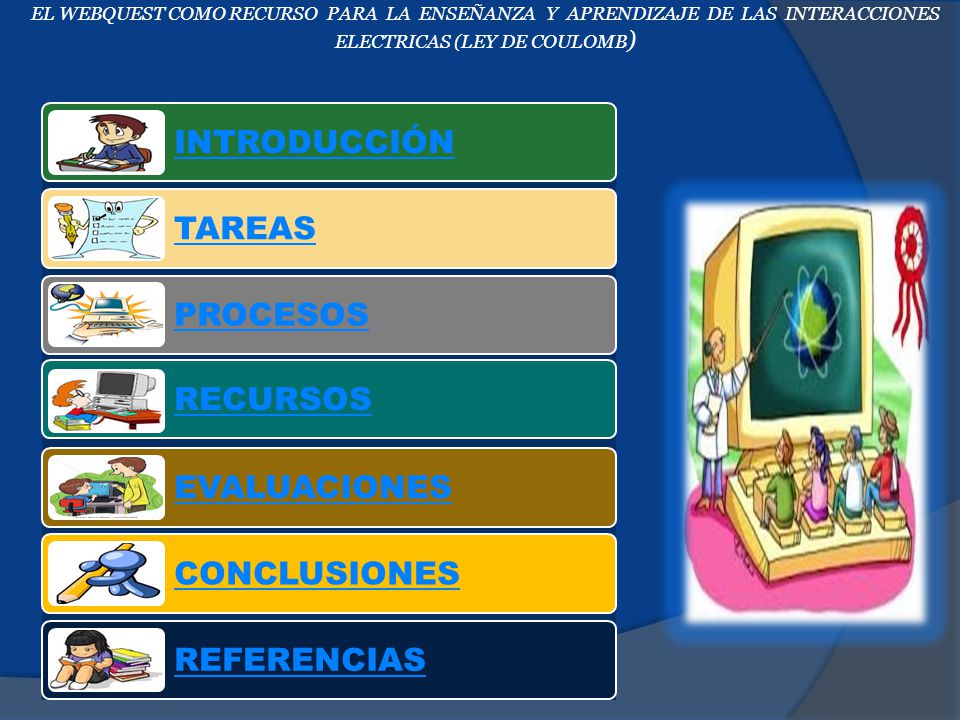 EL WEBQUEST COMO RECURSO PARA LA ENSEÑANZA Y APRENDIZAJE DE LAS INTERACCIONES ELECTRICAS (LEY DE COULOMB)

INTRODUCCIÓN

TAREAS

PROCESOS

RECURSOS

EVALUACIONES

CONCLUSIONES

REFERENCIAS